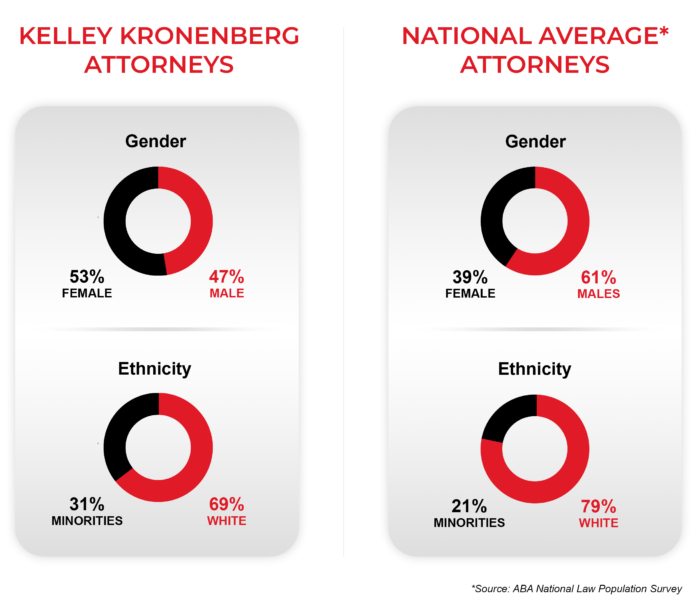 KELLEY KRONENBERG ATTORNEYS

Gender

53%
FEMALE

47%
MALE

Ethnicity

31%
MINORITIES

69%
WHITE

NATIONAL AVERAGE* ATTORNEYS

Gender

39%
FEMALE

61%
MALES

Ethnicity

21%
MINORITIES

79%
WHITE

*Source: ABA National Law Population Survey